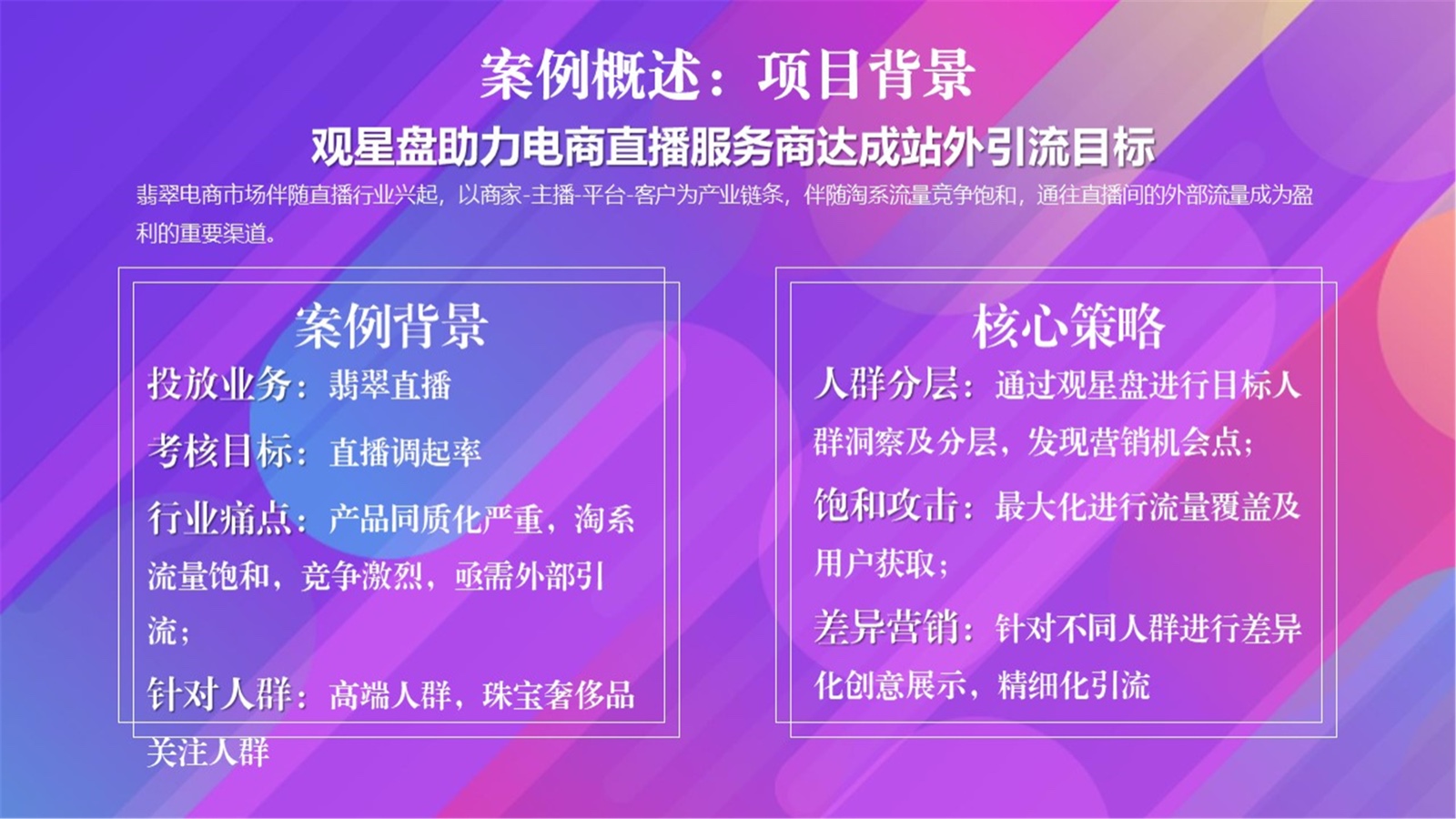 案例概述：项目背景

观星盘助力电商直播服务商达成站外引流目标

翡翠电商市场伴随直播行业兴起，以商家-主播-平台-客户为产业链条，伴随淘系流量竞争饱和，通往直播间的外部流量成为盈利的重要渠道。

案例背景

投放业务：翡翠直播

考核目标：直播调起率

行业痛点：产品同质化严重，淘系流量饱和，竞争激烈，亟需外部引流；

针对人群：高端人群，珠宝奢侈品关注人群

核心策略

人群分层：通过观星盘进行目标人群洞察及分层，发现营销机会点；

饱和攻击：最大化进行流量覆盖及用户获取；

差异营销：针对不同人群进行差异化创意展示，精细化引流